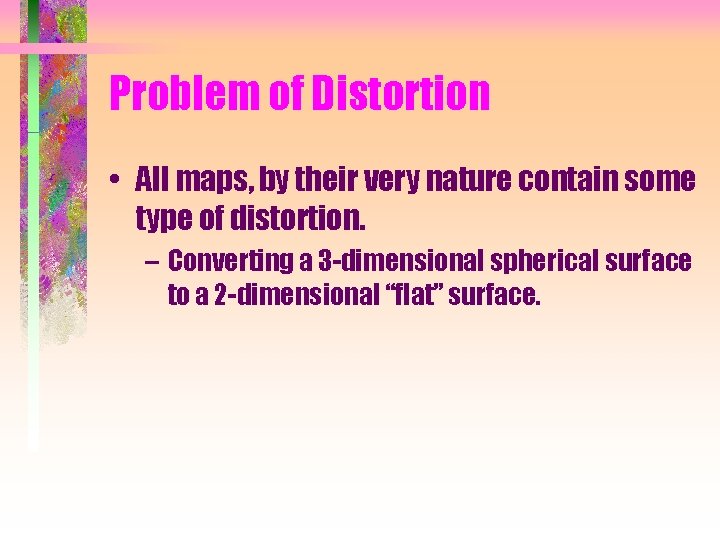 Problem of Distortion

• All maps, by their very nature contain some type of distortion.

– Converting a 3-dimensional spherical surface to a 2-dimensional “flat” surface.